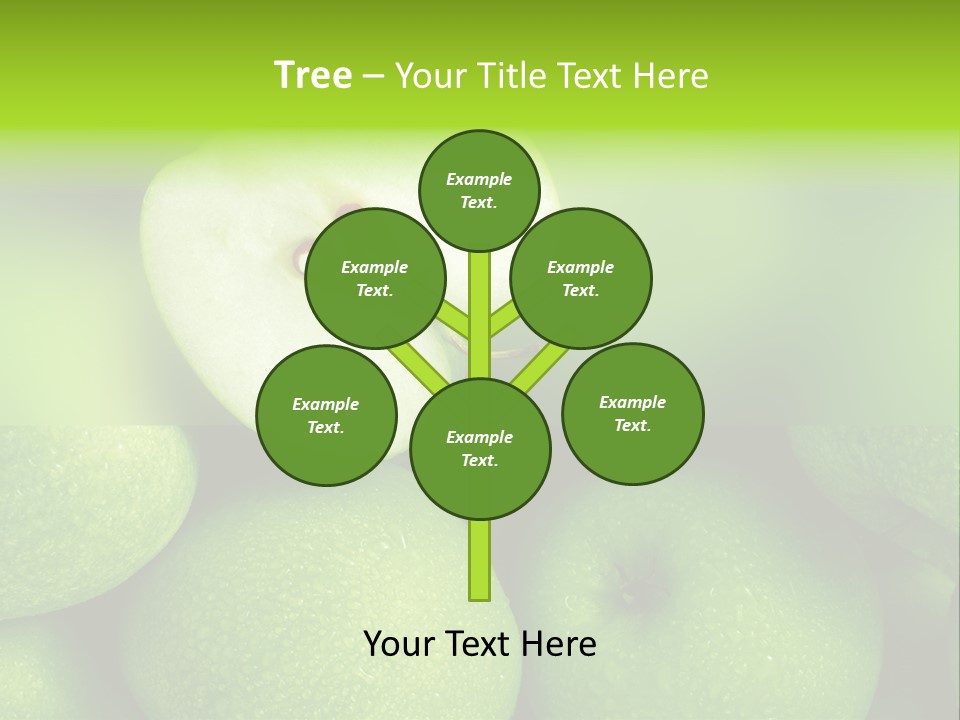 Tree – Your Title Text Here

Example Text.

Example Text.

Example Text.

Example Text.

Example Text.

Example Text.

Your Text Here